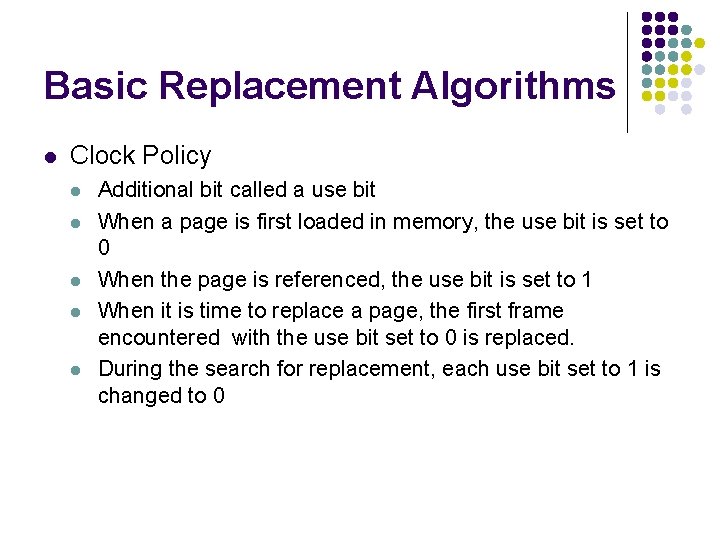 Basic Replacement Algorithms

- Clock Policy
  - Additional bit called a use bit
  - When a page is first loaded in memory, the use bit is set to 0
  - When the page is referenced, the use bit is set to 1
  - When it is time to replace a page, the first frame encountered with the use bit set to 0 is replaced.
  - During the search for replacement, each use bit set to 1 is changed to 0